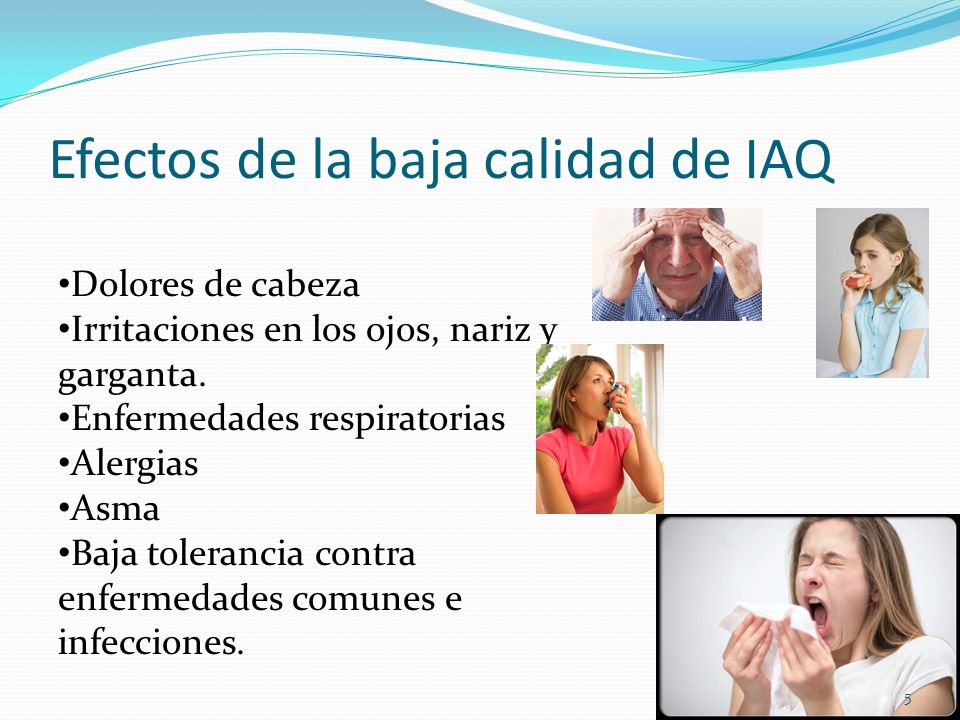 Efectos de la baja calidad de IAQ

•Dolores de cabeza
•Irritaciones en los ojos, nariz y garganta.
•Enfermedades respiratorias
•Alergias
•Asma
•Baja tolerancia contra enfermedades comunes e infecciones.

5